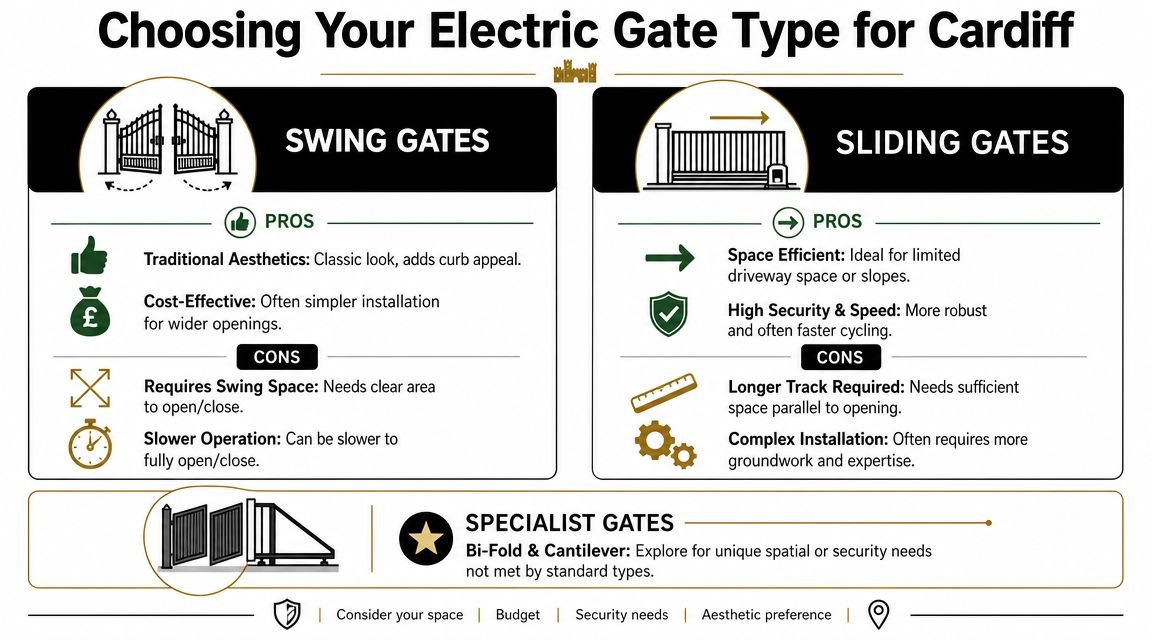 Choosing Your Electric Gate Type for Cardiff

SWING GATES

PROS

Traditional Aesthetics: Classic look, adds curb appeal.

Cost-Effective: Often simpler installation for wider openings.

CONS

Requires Swing Space: Needs clear area to open/close.

Slower Operation: Can be slower to fully open/close.

SLIDING GATES

PROS

Space Efficient: Ideal for limited driveway space or slopes.

High Security & Speed: More robust and often faster cycling.

CONS

Longer Track Required: Needs sufficient space parallel to opening.

Complex Installation: Often requires more groundwork and expertise.

SPECIALIST GATES

Bi-Fold & Cantilever: Explore for unique spatial or security needs not met by standard types.

| Consider your space | Budget | Security needs | Aesthetic preference |